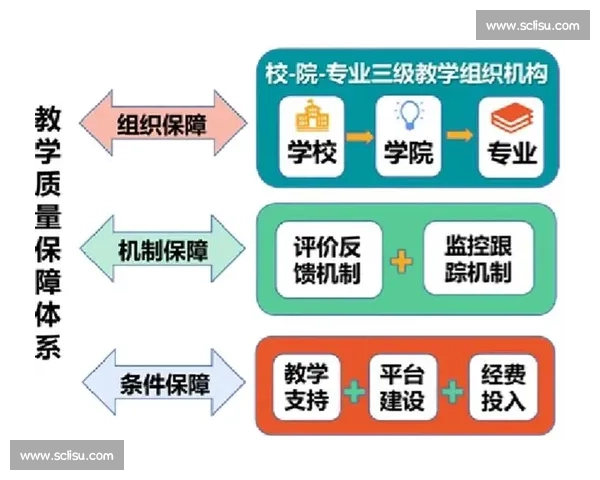 www.sclisu.com

教学质量保障体系

组织保障

校-院-专业三级教学组织机构

学校

学院

专业

机制保障

评价反馈机制

+

监控跟踪机制

条件保障

教学支持

+

平台建设

+

经费投入

www.sclisu.com